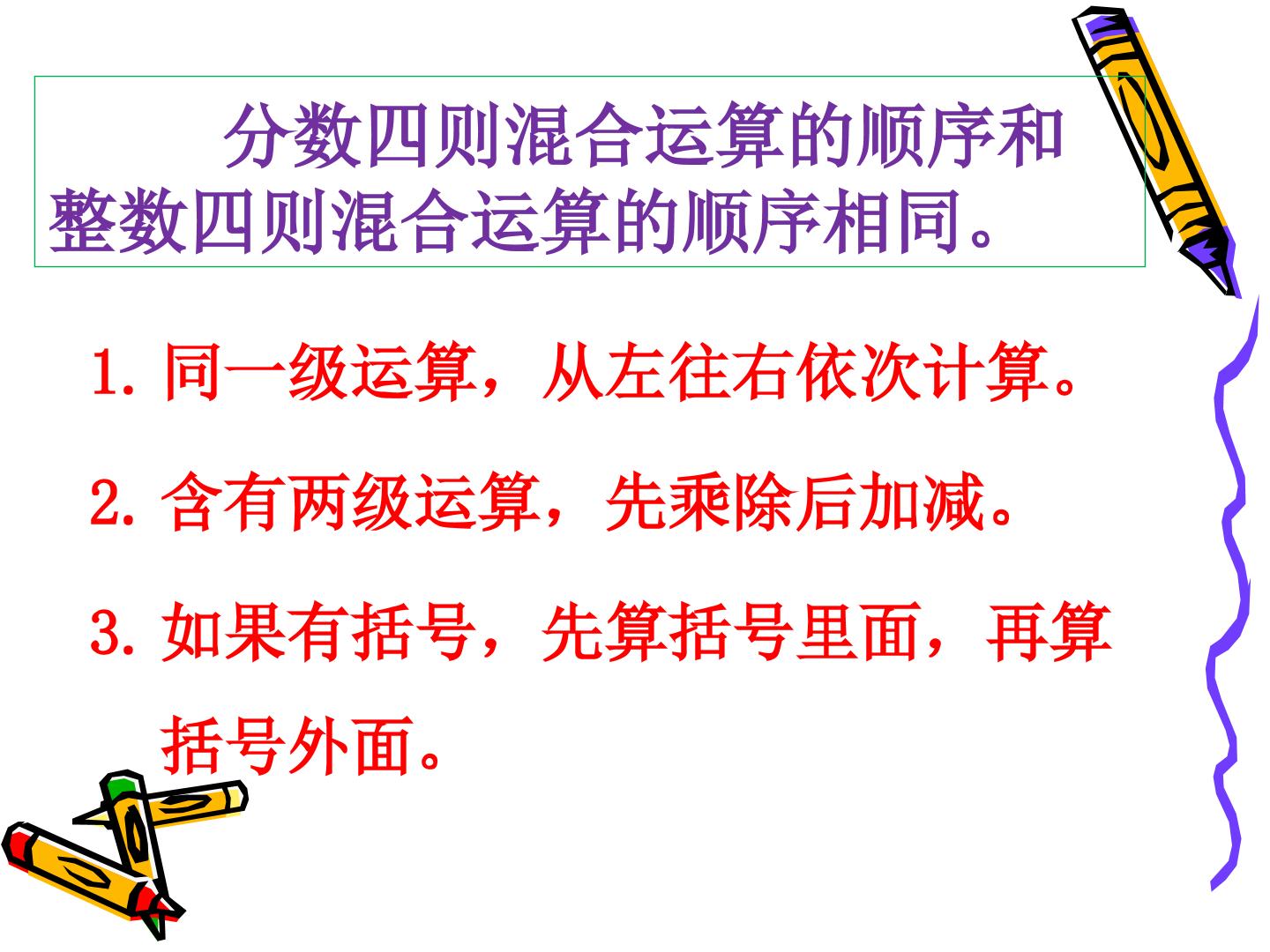 分数四则混合运算的顺序和整数四则混合运算的顺序相同。

1. 同一级运算，从左往右依次计算。

2. 含有两级运算，先乘除后加减。

3. 如果有括号，先算括号里面，再算括号外面。